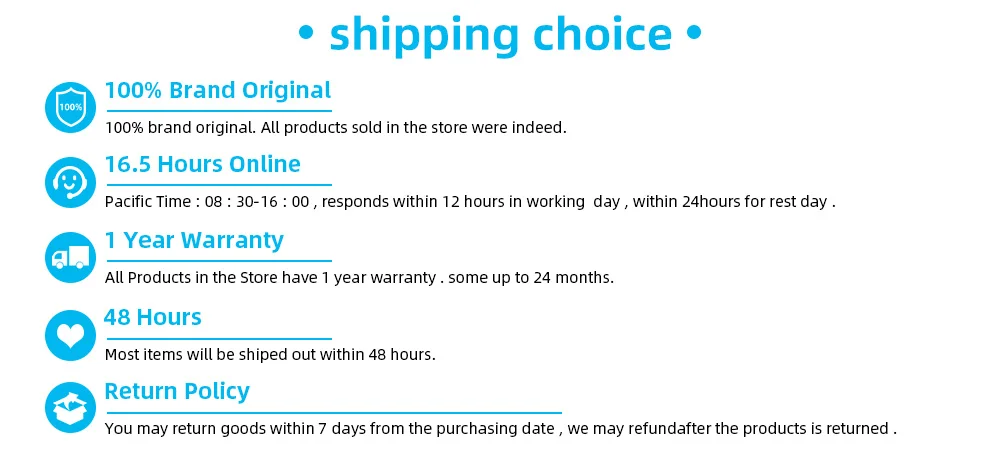 • shipping choice •

100%

100% Brand Original

100% brand original. All products sold in the store were indeed.

16.5 Hours Online

Pacific Time : 08 : 30-16 : 00 , responds within 12 hours in working day , within 24hours for rest day .

1 Year Warranty

All Products in the Store have 1 year warranty . some up to 24 months.

48 Hours

Most items will be shiped out within 48 hours.

Return Policy

You may return goods within 7 days from the purchasing date , we may refundafter the products is returned .